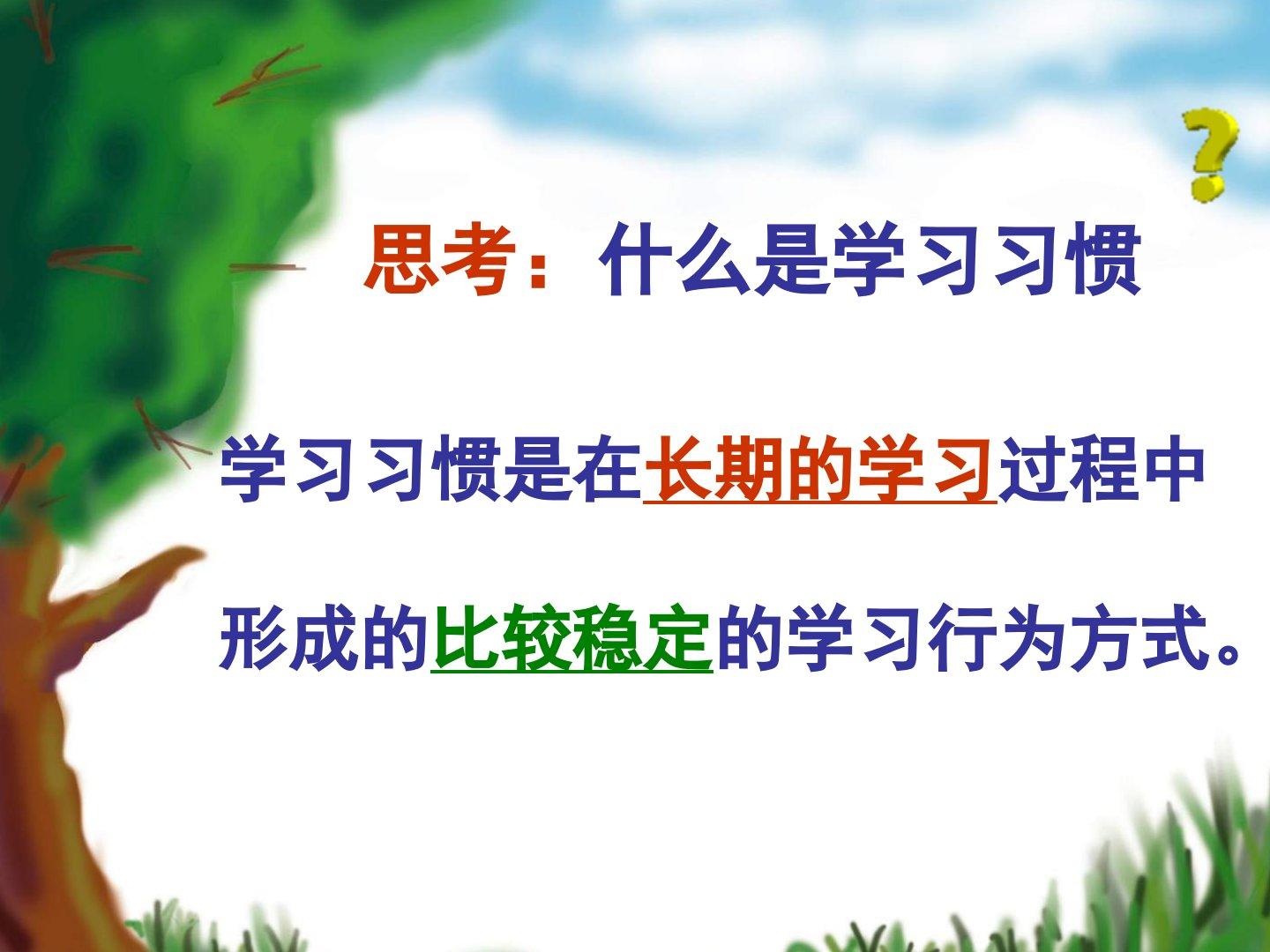 ?

思考：什么是学习习惯

学习习惯是在长期的学习过程中形成的比较稳定的学习行为方式。